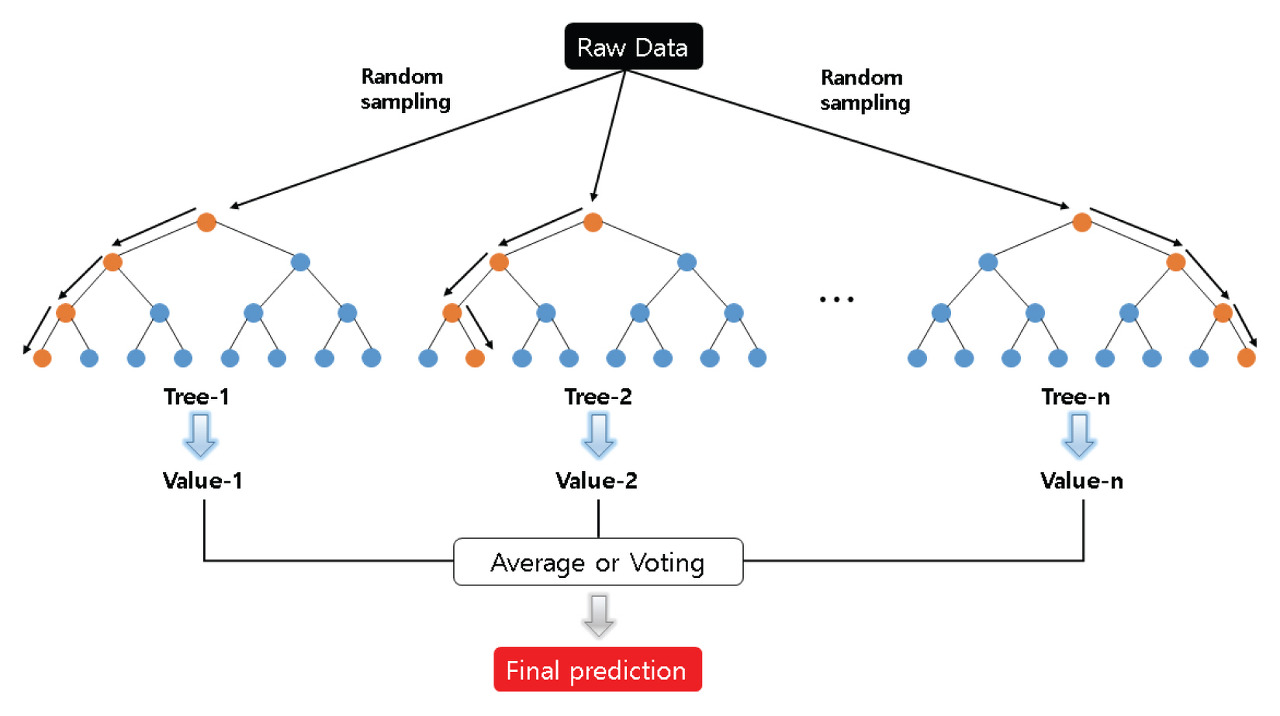 Raw Data

Random sampling

Random sampling

...

Tree-1

Tree-2

Tree-n

Value-1

Value-2

Value-n

Average or Voting

Final prediction